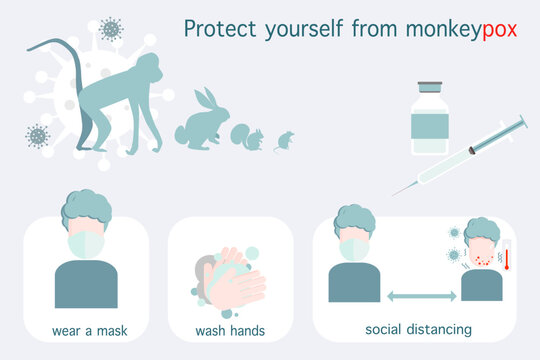 Protect yourself from monkeypox

wear a mask

wash hands

social distancing